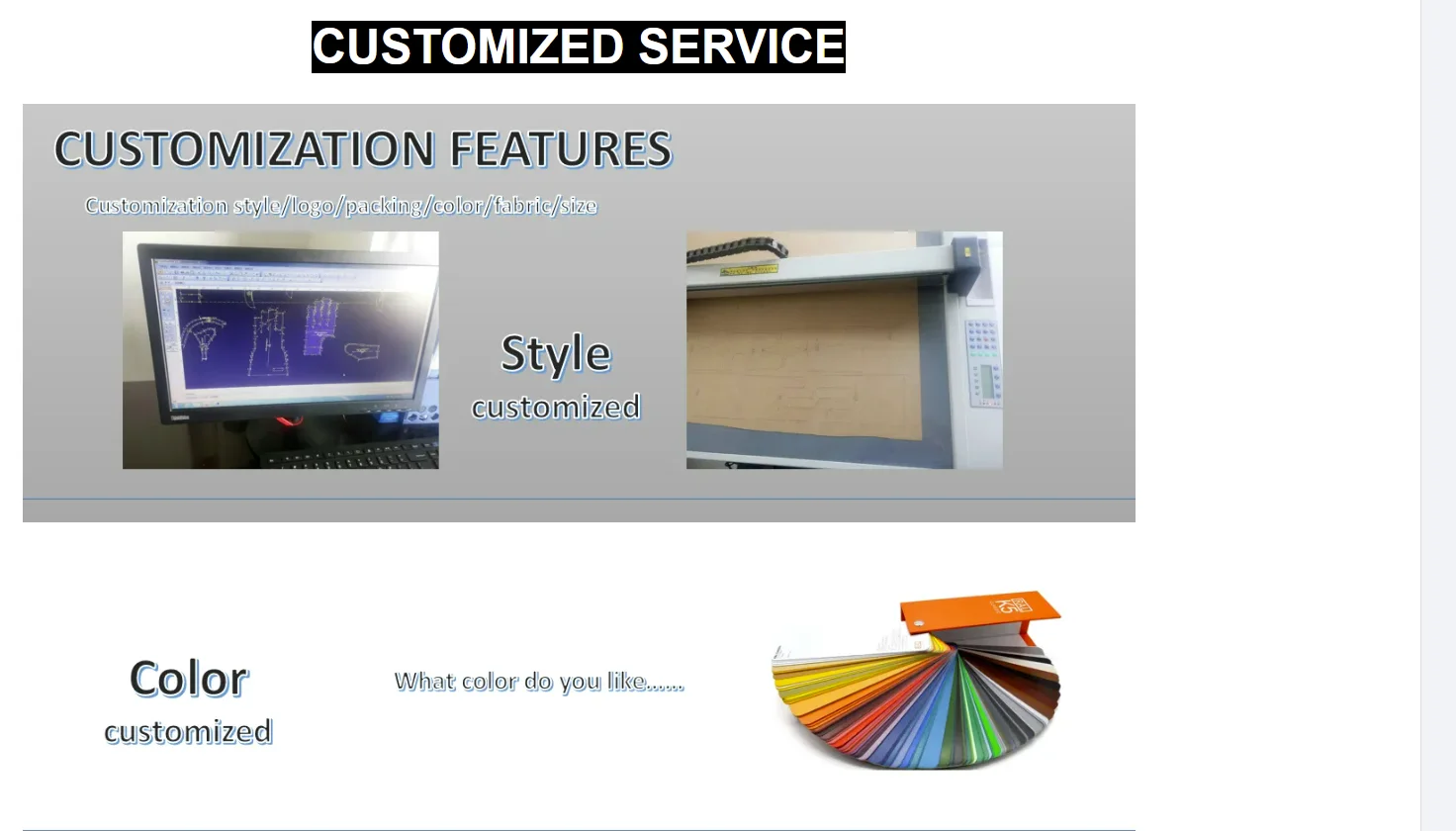 CUSTOMIZED SERVICE

CUSTOMIZATION FEATURES

Customization style/logo/packing/color/fabric/size

Style
customized

Color
customized

What color do you like......